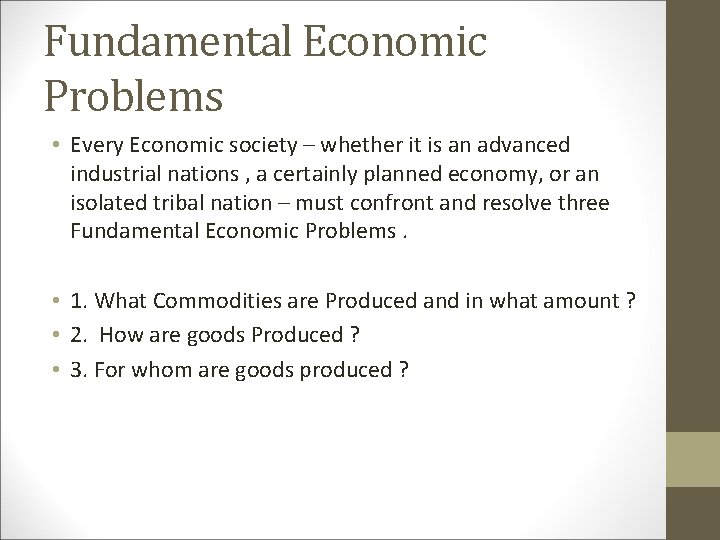 Fundamental Economic Problems

• Every Economic society – whether it is an advanced industrial nations , a certainly planned economy, or an isolated tribal nation – must confront and resolve three Fundamental Economic Problems .

• 1. What Commodities are Produced and in what amount ?
• 2. How are goods Produced ?
• 3. For whom are goods produced ?